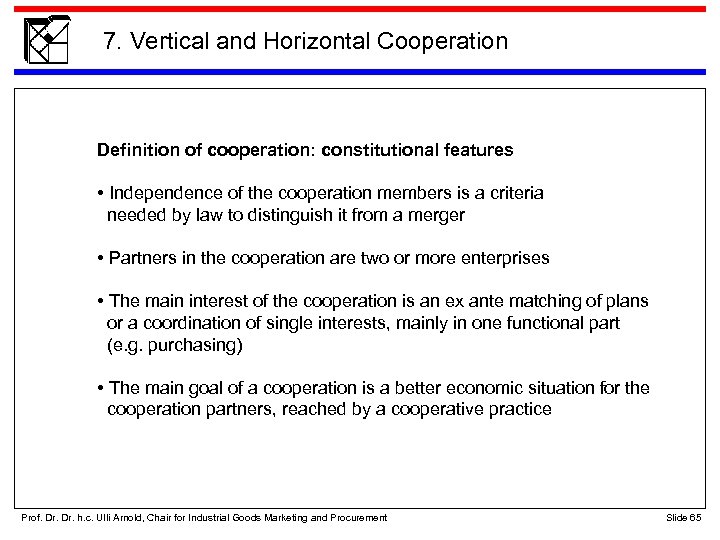 7. Vertical and Horizontal Cooperation

Definition of cooperation: constitutional features

• Independence of the cooperation members is a criteria needed by law to distinguish it from a merger

• Partners in the cooperation are two or more enterprises

• The main interest of the cooperation is an ex ante matching of plans or a coordination of single interests, mainly in one functional part (e.g. purchasing)

• The main goal of a cooperation is a better economic situation for the cooperation partners, reached by a cooperative practice

Prof. Dr. Dr. h.c. Ulli Arnold, Chair for Industrial Goods Marketing and Procurement

Slide 65